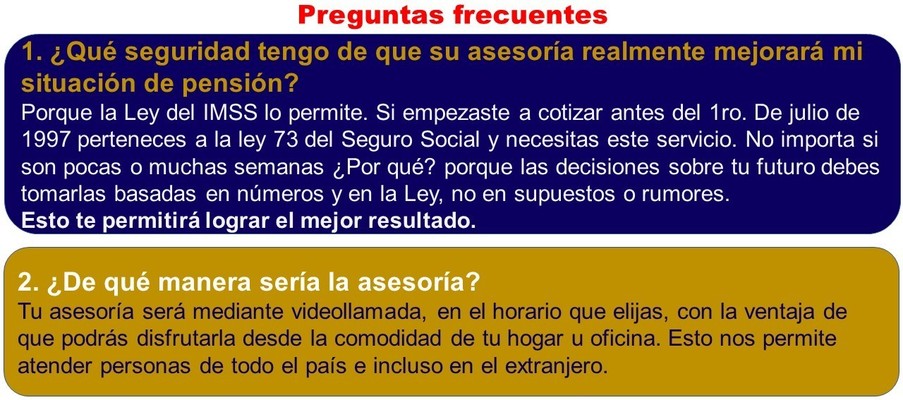 Preguntas frecuentes

1. ¿Qué seguridad tengo de que su asesoría realmente mejorará mi situación de pensión?

Porque la Ley del IMSS lo permite. Si empezaste a cotizar antes del 1ro. De julio de 1997 perteneces a la ley 73 del Seguro Social y necesitas este servicio. No importa si son pocas o muchas semanas ¿Por qué? porque las decisiones sobre tu futuro debes tomarlas basadas en números y en la Ley, no en supuestos o rumores.

Esto te permitirá lograr el mejor resultado.

2. ¿De qué manera sería la asesoría?

Tu asesoría será mediante videollamada, en el horario que elijas, con la ventaja de que podrás disfrutarla desde la comodidad de tu hogar u oficina. Esto nos permite atender personas de todo el país e incluso en el extranjero.